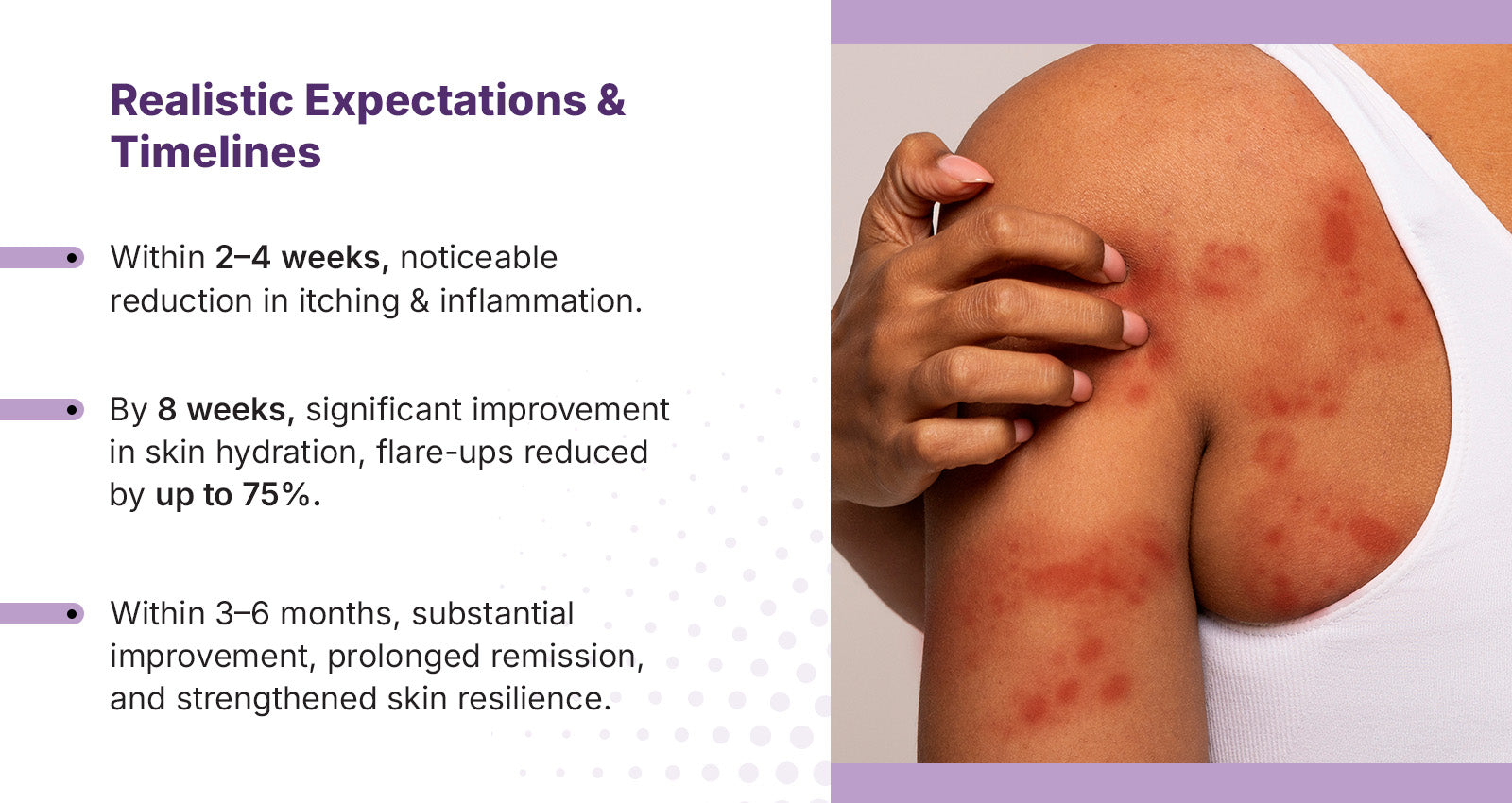 Realistic Expectations & Timelines

Within 2–4 weeks, noticeable reduction in itching & inflammation.

By 8 weeks, significant improvement in skin hydration, flare-ups reduced by up to 75%.

Within 3–6 months, substantial improvement, prolonged remission, and strengthened skin resilience.